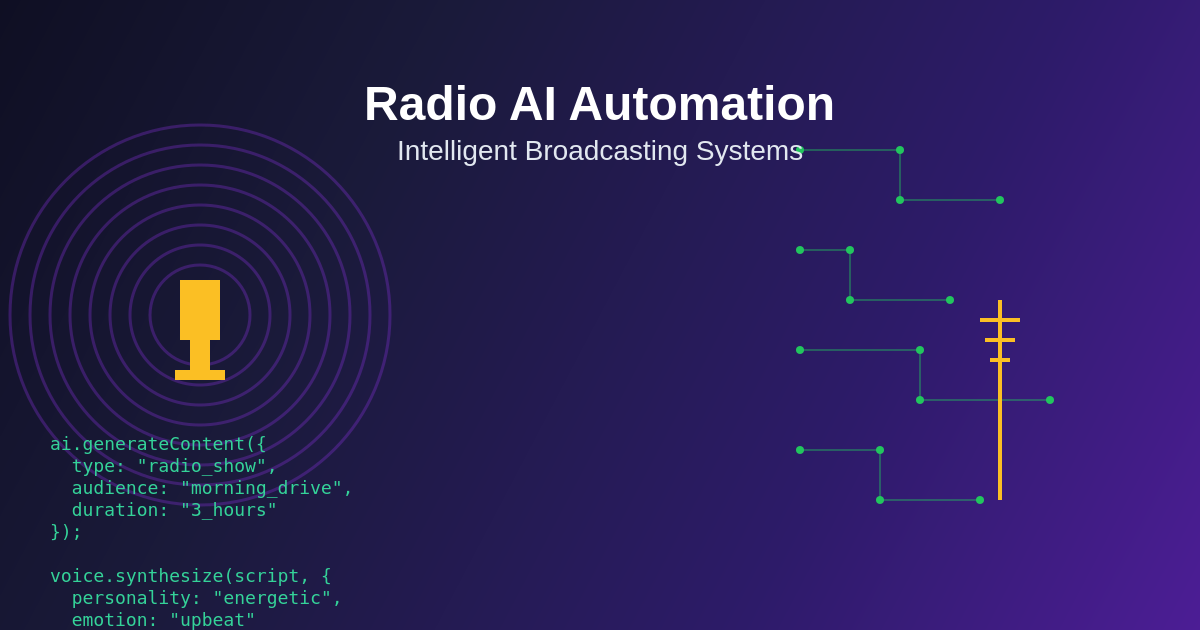 Radio AI Automation

Intelligent Broadcasting Systems

ai.generateContent({
  type: "radio_show",
  audience: "morning_drive",
  duration: "3_hours"
});

voice.synthesize(script, {
  personality: "energetic",
  emotion: "upbeat"